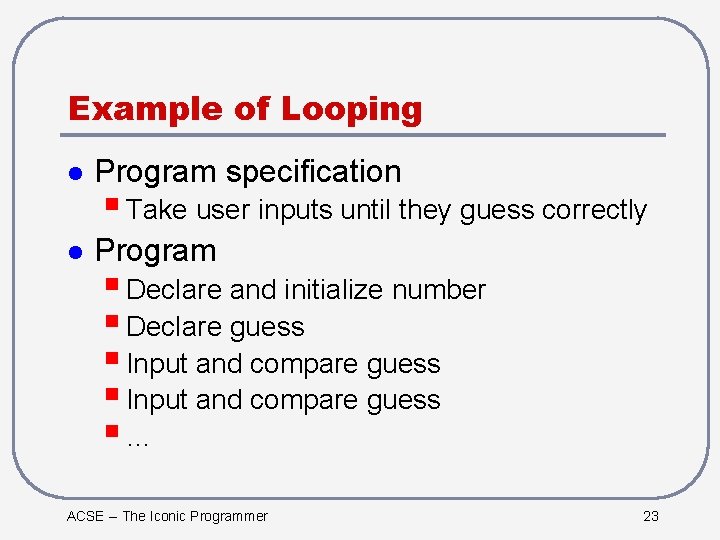 Example of Looping

- Program specification
  - Take user inputs until they guess correctly
- Program
  - Declare and initialize number
  - Declare guess
  - Input and compare guess
  - Input and compare guess
  - …

ACSE – The Iconic Programmer

23